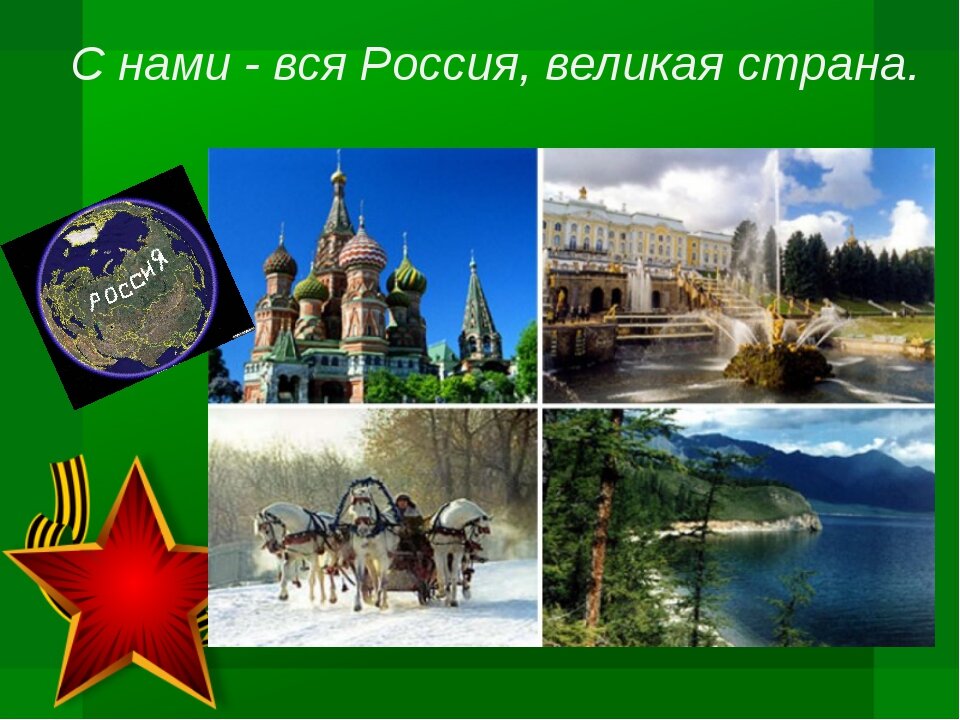 С нами - вся Россия, великая страна.

РОССИЯ